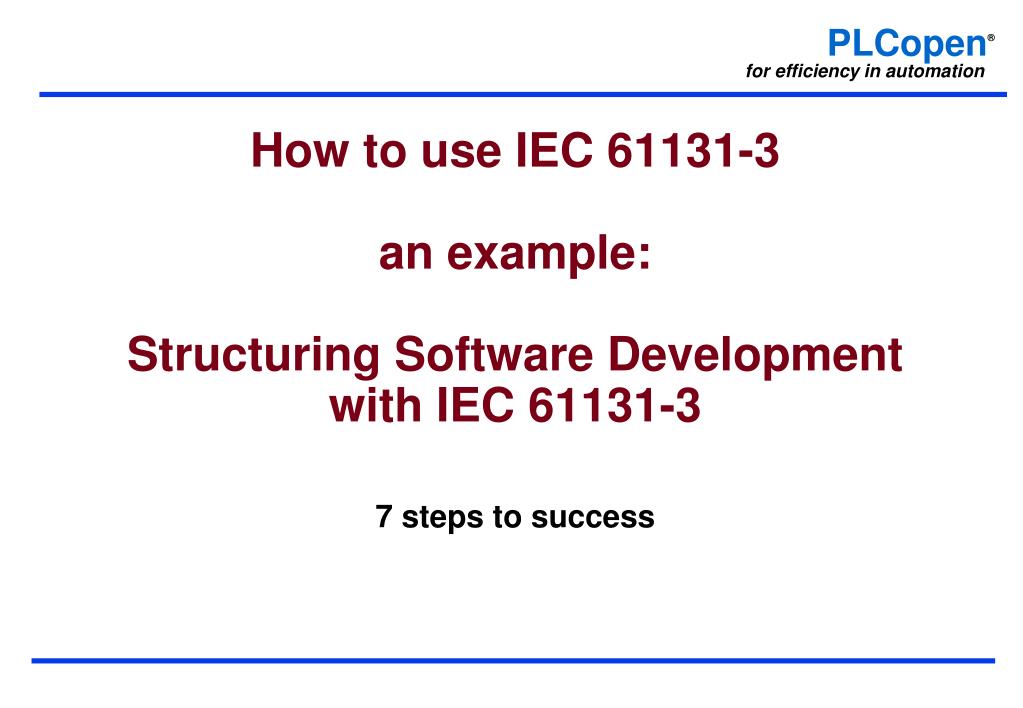 PLCopen®
for efficiency in automation

How to use IEC 61131-3

an example:

Structuring Software Development with IEC 61131-3

7 steps to success